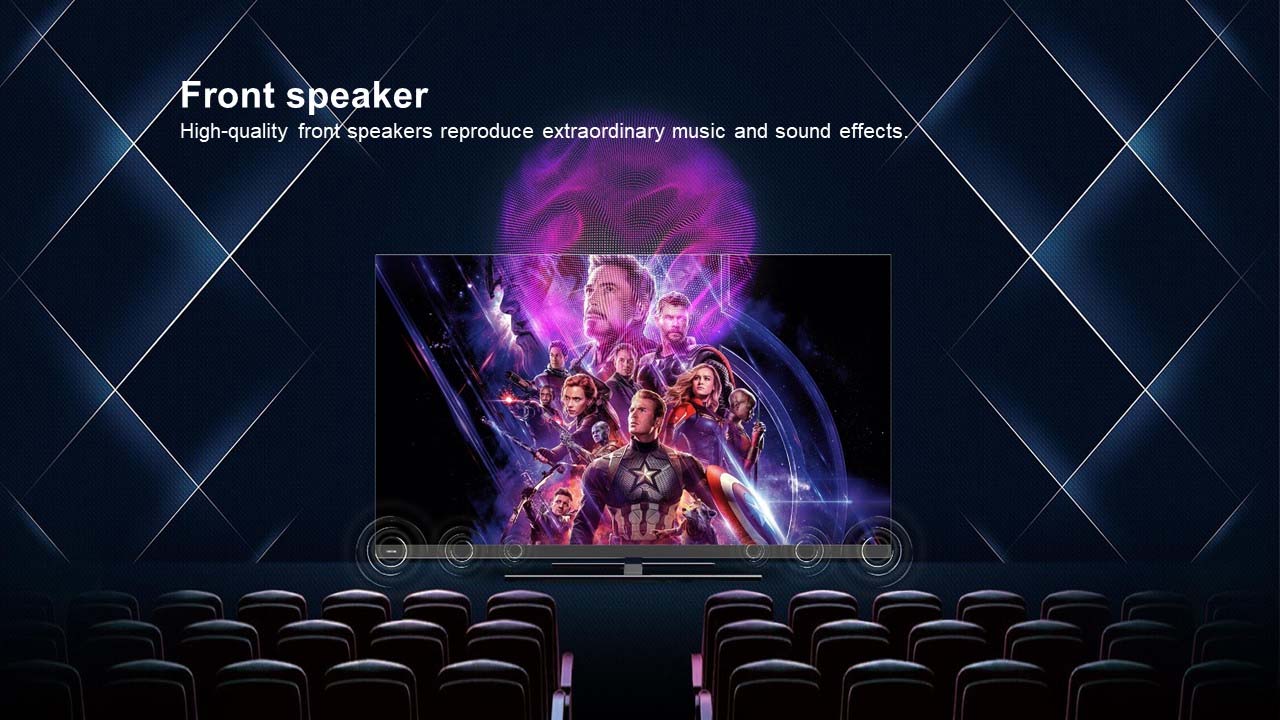 Front speaker

High-quality front speakers reproduce extraordinary music and sound effects.